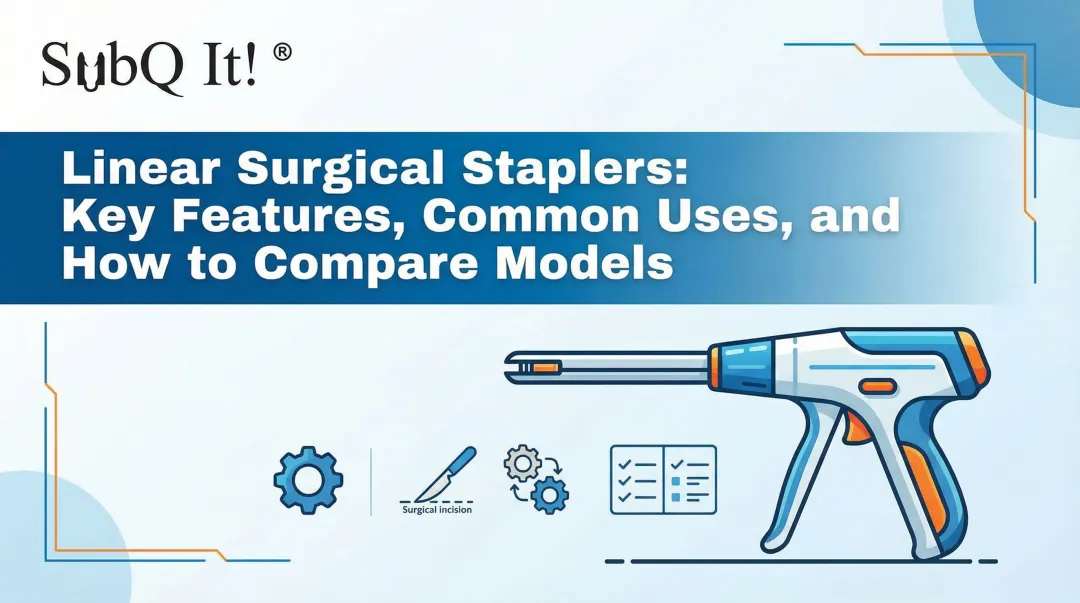 SubQ It! ®

Linear Surgical Staplers: Key Features, Common Uses, and How to Compare Models

Surgical incision